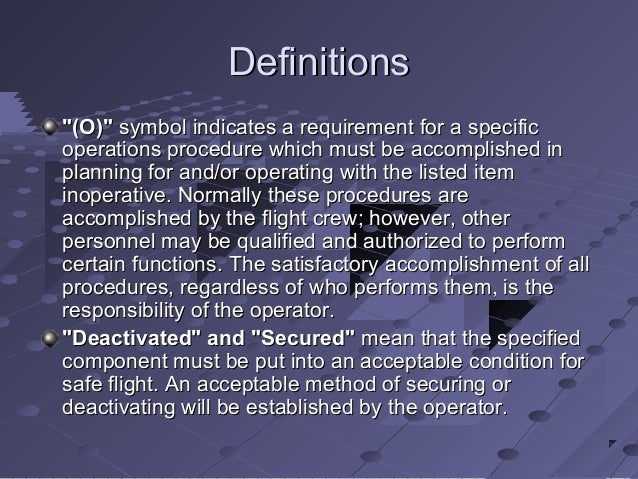 Definitions

"(O)" symbol indicates a requirement for a specific operations procedure which must be accomplished in planning for and/or operating with the listed item inoperative. Normally these procedures are accomplished by the flight crew; however, other personnel may be qualified and authorized to perform certain functions. The satisfactory accomplishment of all procedures, regardless of who performs them, is the responsibility of the operator.

"Deactivated" and "Secured" mean that the specified component must be put into an acceptable condition for safe flight. An acceptable method of securing or deactivating will be established by the operator.